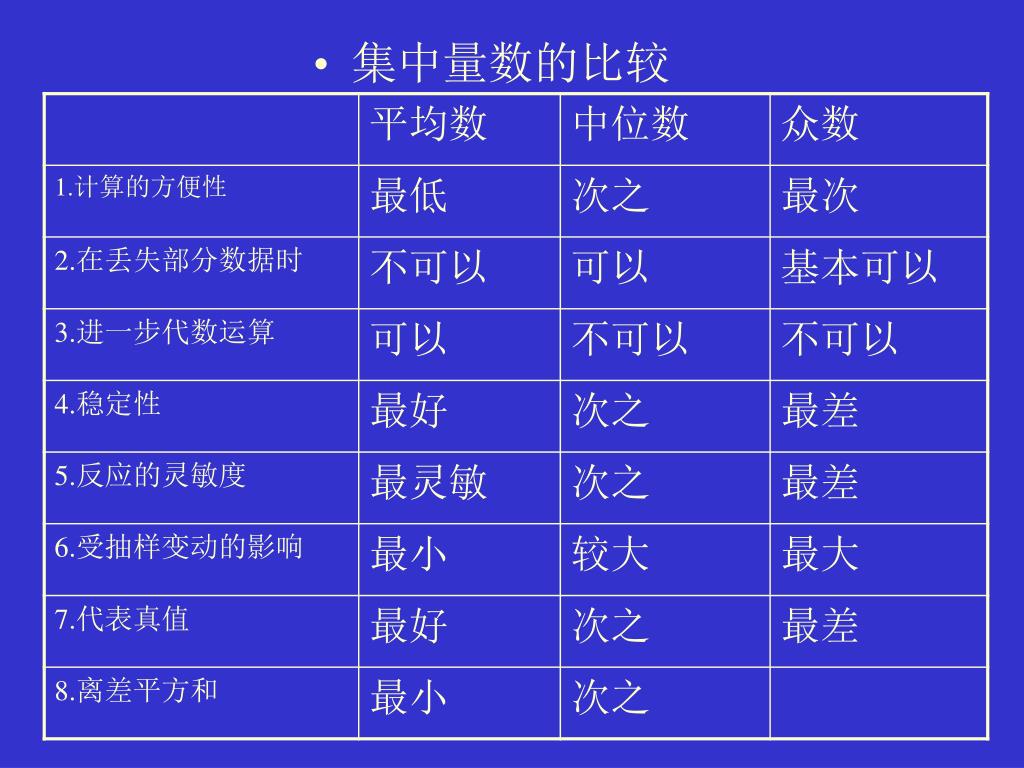 • 集中量数的比较

| | 平均数 | 中位数 | 众数 |
|---|---|---|---|
| 1.计算的方便性 | 最低 | 次之 | 最次 |
| 2.在丢失部分数据时 | 不可以 | 可以 | 基本可以 |
| 3.进一步代数运算 | 可以 | 不可以 | 不可以 |
| 4.稳定性 | 最好 | 次之 | 最差 |
| 5.反应的灵敏度 | 最灵敏 | 次之 | 最差 |
| 6.受抽样变动的影响 | 最小 | 较大 | 最大 |
| 7.代表真值 | 最好 | 次之 | 最差 |
| 8.离差平方和 | 最小 | 次之 | |